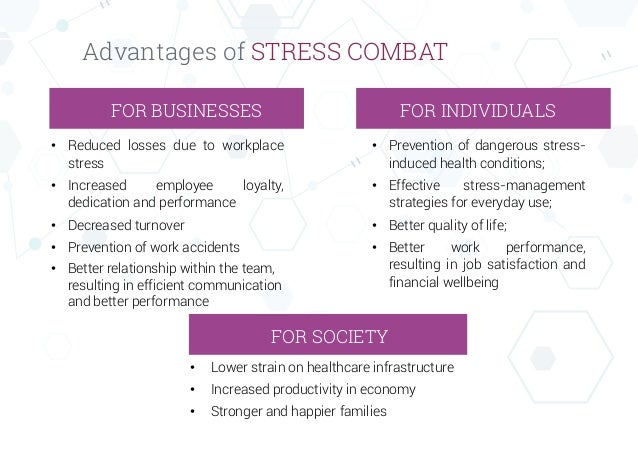 Advantages of STRESS COMBAT

FOR BUSINESSES

• Reduced losses due to workplace stress
• Increased employee loyalty, dedication and performance
• Decreased turnover
• Prevention of work accidents
• Better relationship within the team, resulting in efficient communication and better performance

FOR INDIVIDUALS

• Prevention of dangerous stress-induced health conditions;
• Effective stress-management strategies for everyday use;
• Better quality of life;
• Better work performance, resulting in job satisfaction and financial wellbeing

FOR SOCIETY

• Lower strain on healthcare infrastructure
• Increased productivity in economy
• Stronger and happier families